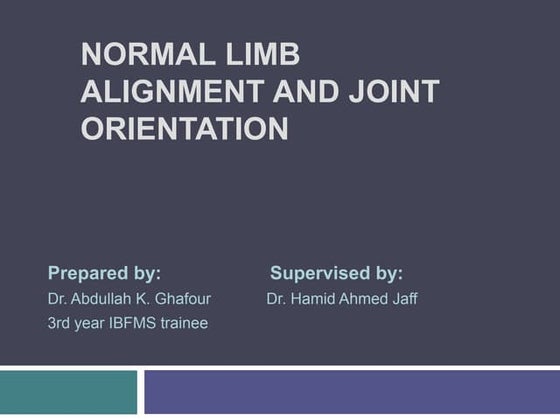 NORMAL LIMB ALIGNMENT AND JOINT ORIENTATION

Prepared by:
Dr. Abdullah K. Ghafour
3rd year IBFMS trainee

Supervised by:
Dr. Hamid Ahmed Jaff